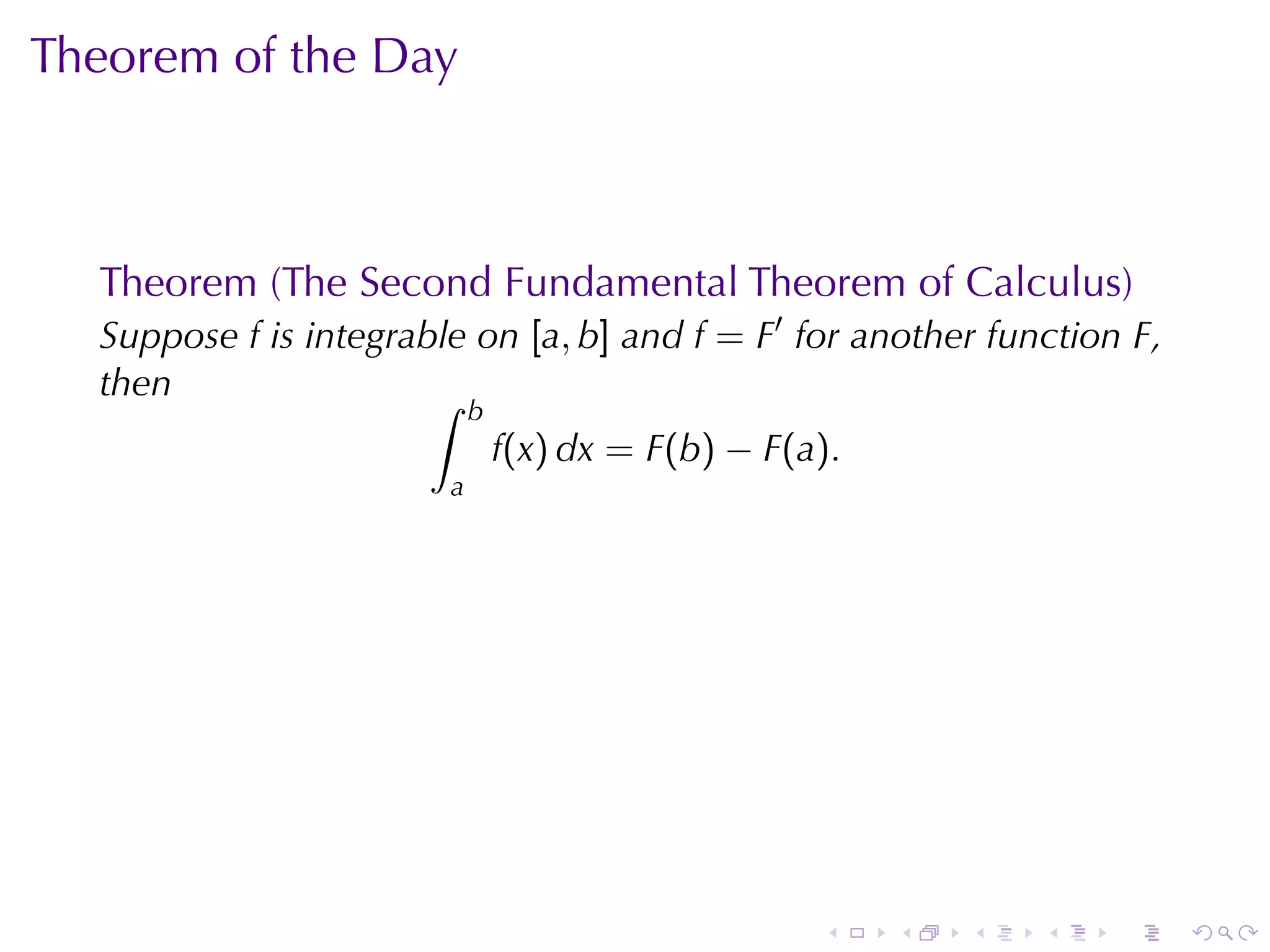 Theorem of the Day

Theorem (The Second Fundamental Theorem of Calculus)
Suppose $f$ is integrable on $[a, b]$ and $f = F'$ for another function $F$, then
$$\int_a^b f(x)\,dx = F(b) - F(a).$$